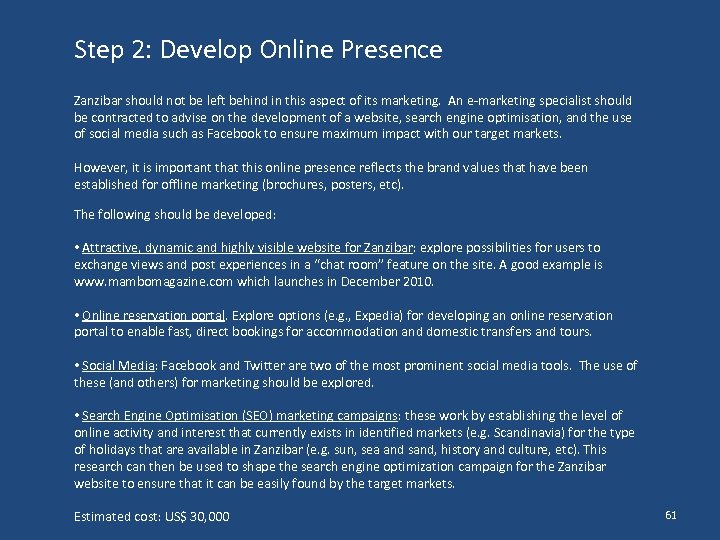 Step 2: Develop Online Presence

Zanzibar should not be left behind in this aspect of its marketing. An e-marketing specialist should be contracted to advise on the development of a website, search engine optimisation, and the use of social media such as Facebook to ensure maximum impact with our target markets.

However, it is important that this online presence reflects the brand values that have been established for offline marketing (brochures, posters, etc).

The following should be developed:

• Attractive, dynamic and highly visible website for Zanzibar: explore possibilities for users to exchange views and post experiences in a "chat room" feature on the site. A good example is www.mambomagazine.com which launches in December 2010.

• Online reservation portal. Explore options (e.g., Expedia) for developing an online reservation portal to enable fast, direct bookings for accommodation and domestic transfers and tours.

• Social Media: Facebook and Twitter are two of the most prominent social media tools. The use of these (and others) for marketing should be explored.

• Search Engine Optimisation (SEO) marketing campaigns: these work by establishing the level of online activity and interest that currently exists in identified markets (e.g. Scandinavia) for the type of holidays that are available in Zanzibar (e.g. sun, sea and sand, history and culture, etc). This research can then be used to shape the search engine optimization campaign for the Zanzibar website to ensure that it can be easily found by the target markets.

Estimated cost: US$ 30,000

61